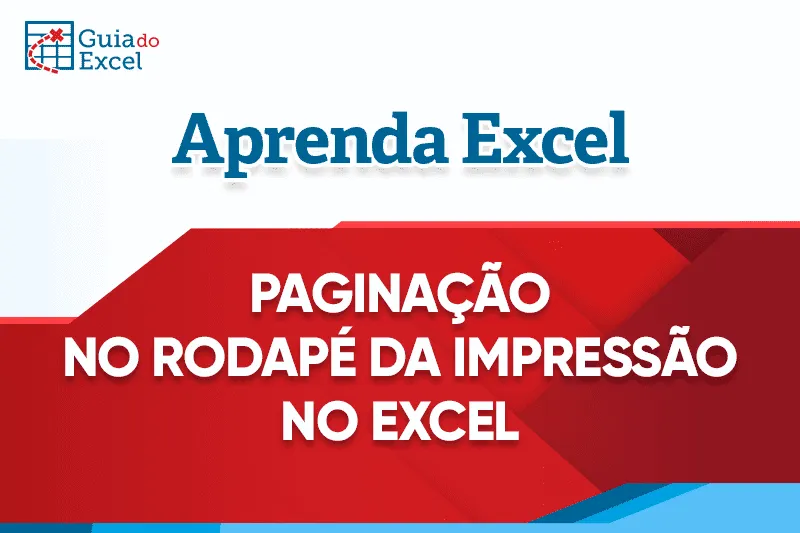 Guia do Excel

Aprenda Excel

PAGINAÇÃO NO RODAPÉ DA IMPRESSÃO NO EXCEL